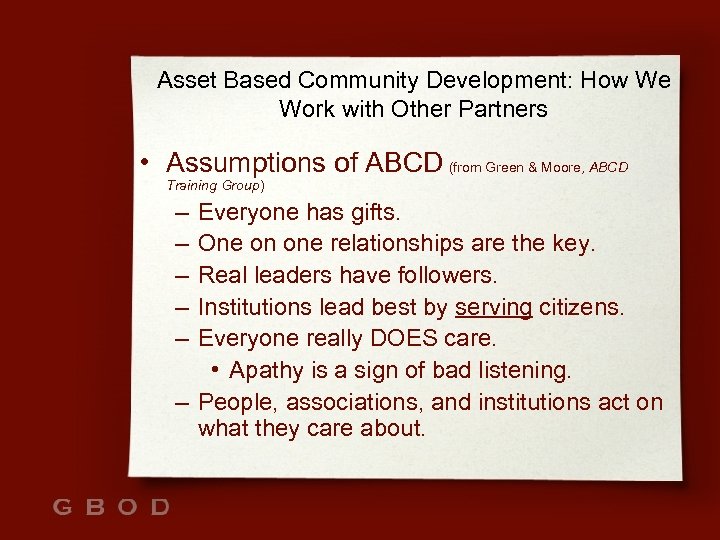 Asset Based Community Development: How We Work with Other Partners

• Assumptions of ABCD (from Green & Moore, ABCD Training Group)
– Everyone has gifts.
– One on one relationships are the key.
– Real leaders have followers.
– Institutions lead best by serving citizens.
– Everyone really DOES care.
• Apathy is a sign of bad listening.
– People, associations, and institutions act on what they care about.

GBOD